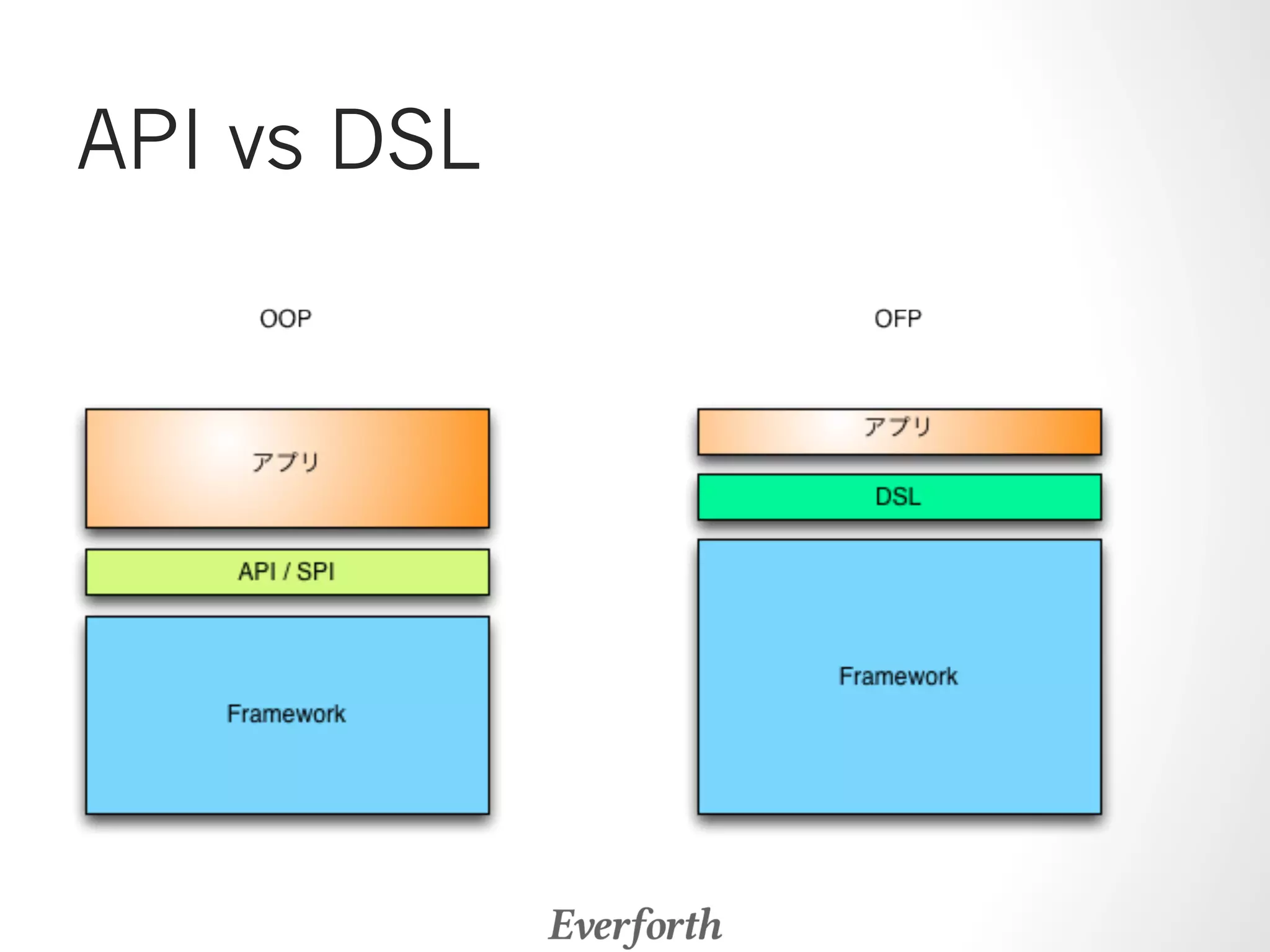 API vs DSL

OOP

アプリ

API / SPI

Framework

OFP

アプリ

DSL

Framework

Everforth